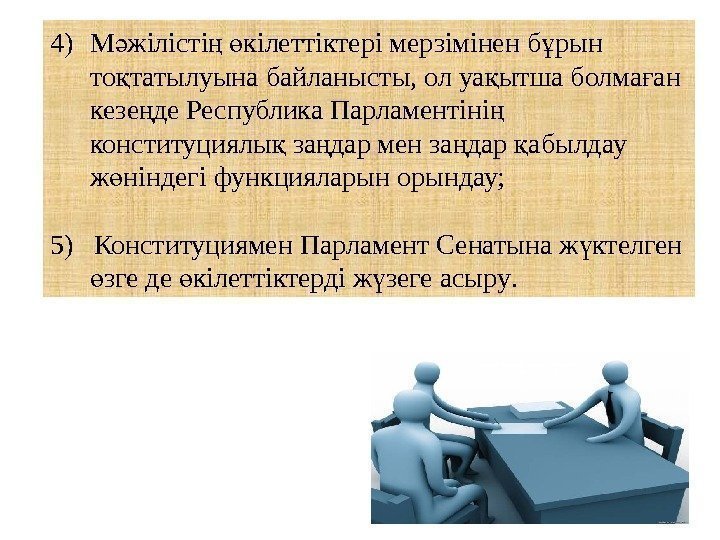 4) Мәжілістің өкілеттіктері мерзімінен бұрын тоқтатылуына байланысты, ол уақытша болмаған кезеңде Республика Парламентінің конституциялық заңдар мен заңдар қабылдау жөніндегі функцияларын орындау;

5) Конституциямен Парламент Сенатына жүктелген өзге де өкілеттіктерді жүзеге асыру.